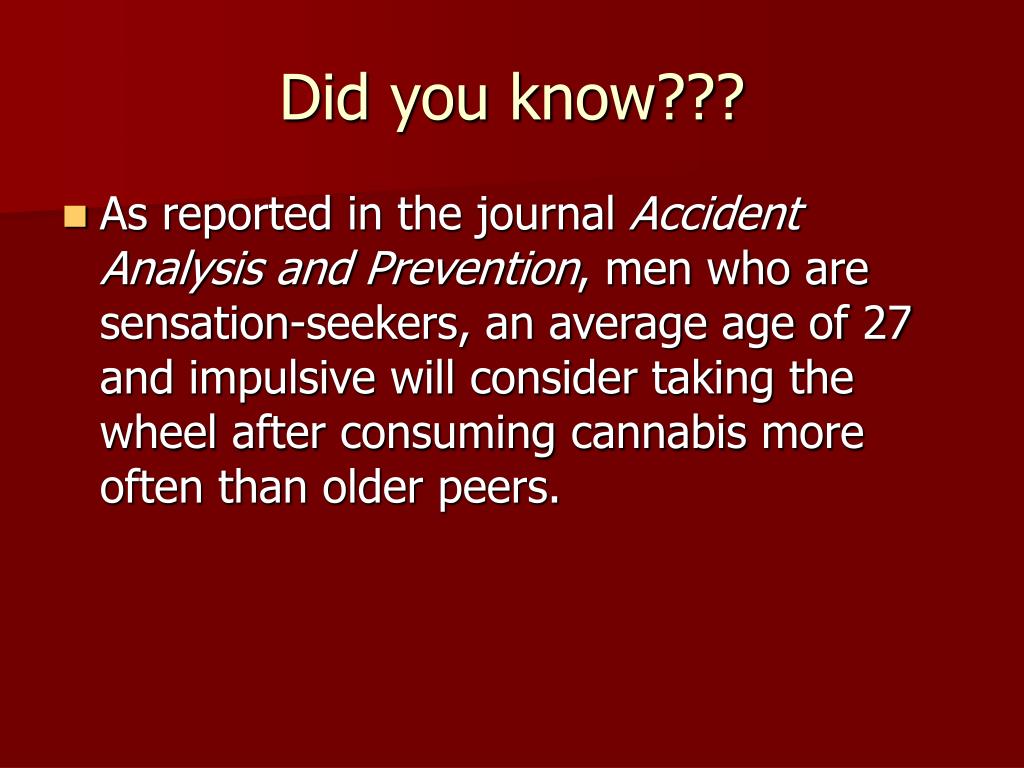 Did you know???

As reported in the journal Accident Analysis and Prevention, men who are sensation-seekers, an average age of 27 and impulsive will consider taking the wheel after consuming cannabis more often than older peers.